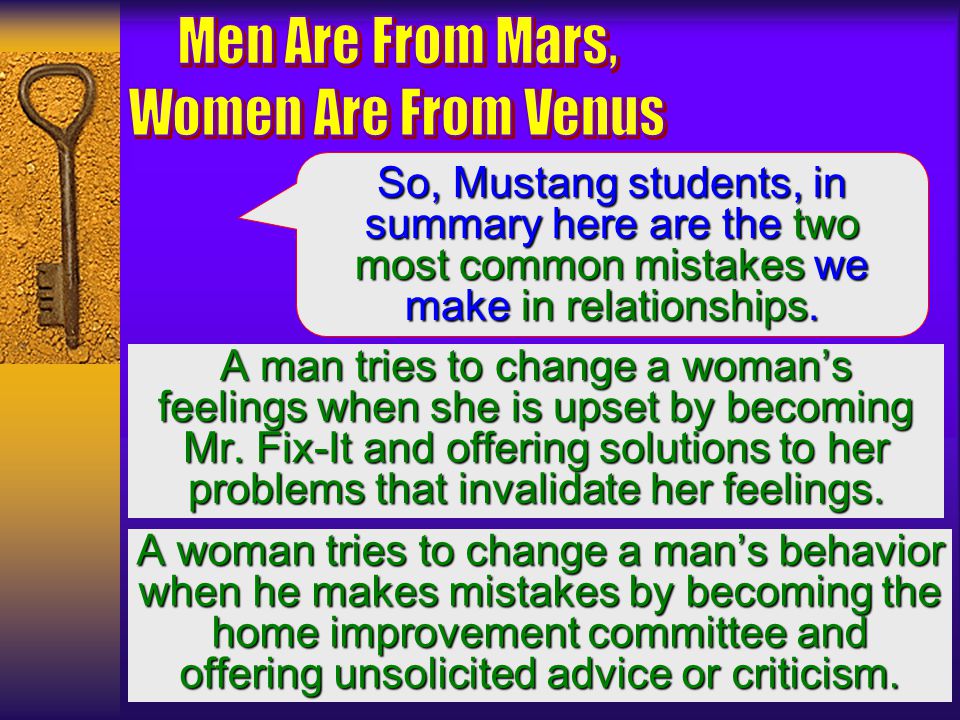 Men Are From Mars,
Women Are From Venus

So, Mustang students, in summary here are the two most common mistakes we make in relationships.

A man tries to change a woman's feelings when she is upset by becoming Mr. Fix-It and offering solutions to her problems that invalidate her feelings.

A woman tries to change a man's behavior when he makes mistakes by becoming the home improvement committee and offering unsolicited advice or criticism.